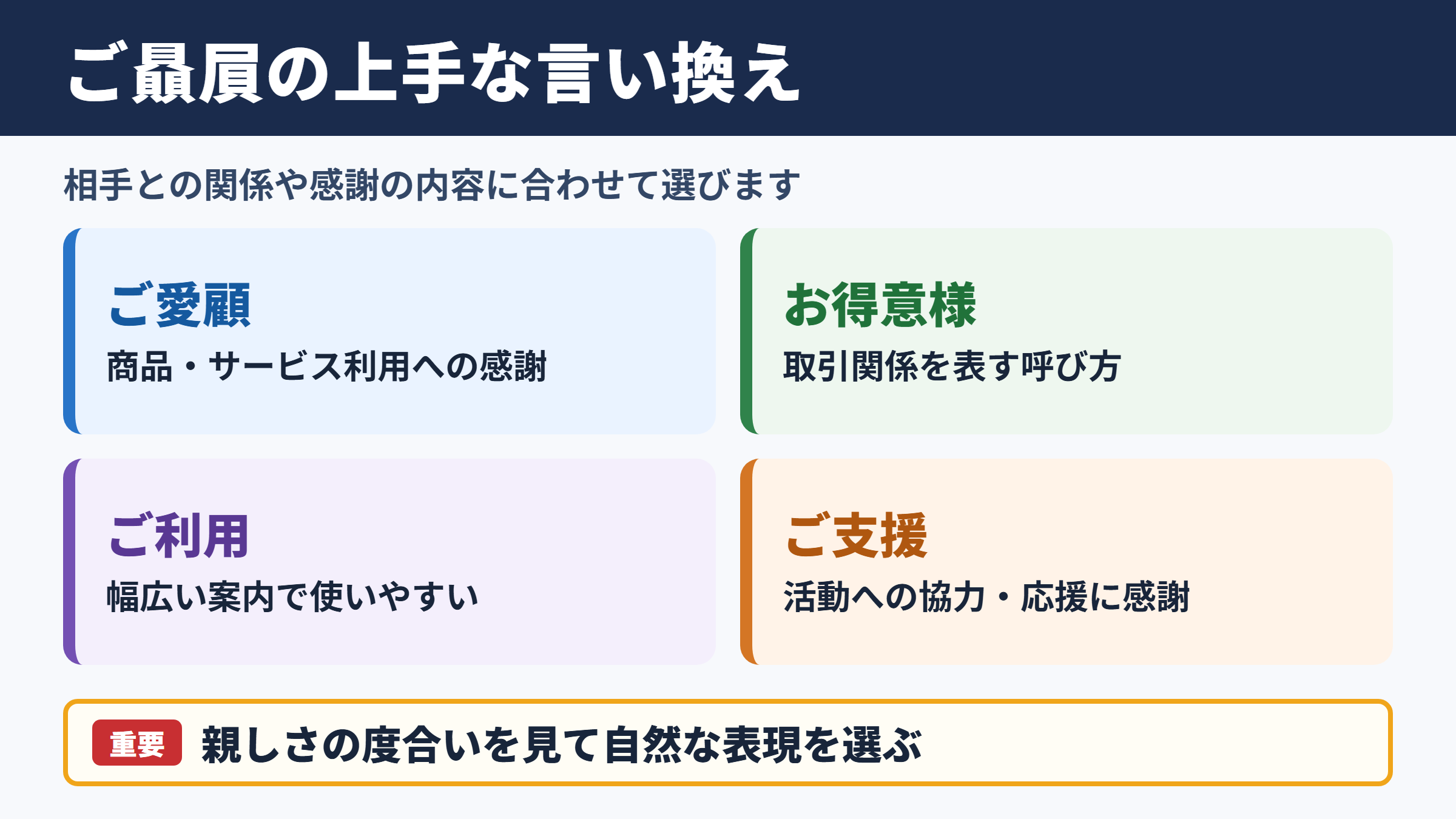 ご贔屓の上手な言い換え

相手との関係や感謝の内容に合わせて選びます

ご愛顧
商品・サービス利用への感謝

お得意様
取引関係を表す呼び方

ご利用
幅広い案内で使いやすい

ご支援
活動への協力・応援に感謝

重要 親しさの度合いを見て自然な表現を選ぶ